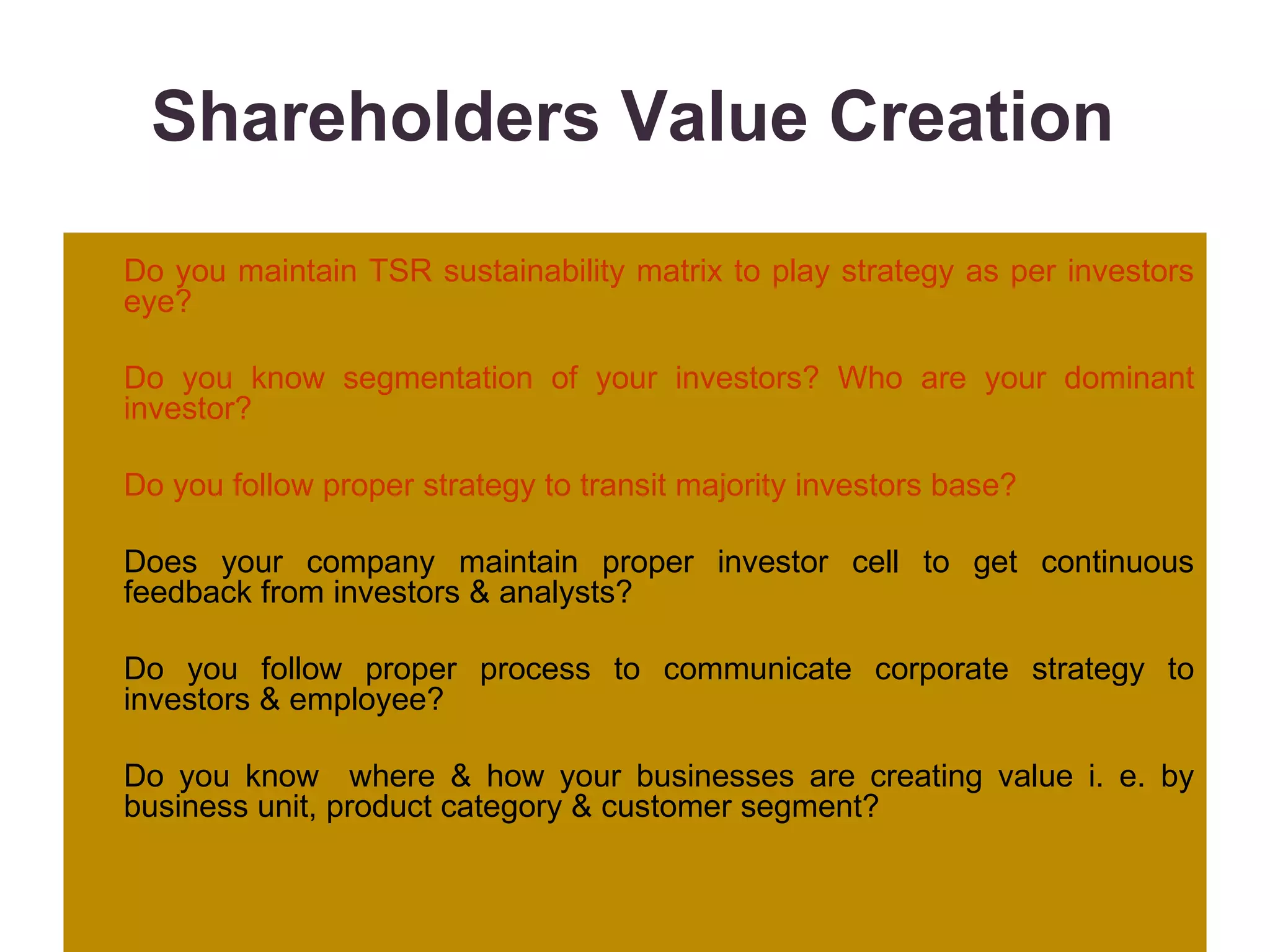 Shareholders Value Creation

Do you maintain TSR sustainability matrix to play strategy as per investors eye?

Do you know segmentation of your investors? Who are your dominant investor?

Do you follow proper strategy to transit majority investors base?

Does your company maintain proper investor cell to get continuous feedback from investors & analysts?

Do you follow proper process to communicate corporate strategy to investors & employee?

Do you know where & how your businesses are creating value i. e. by business unit, product category & customer segment?